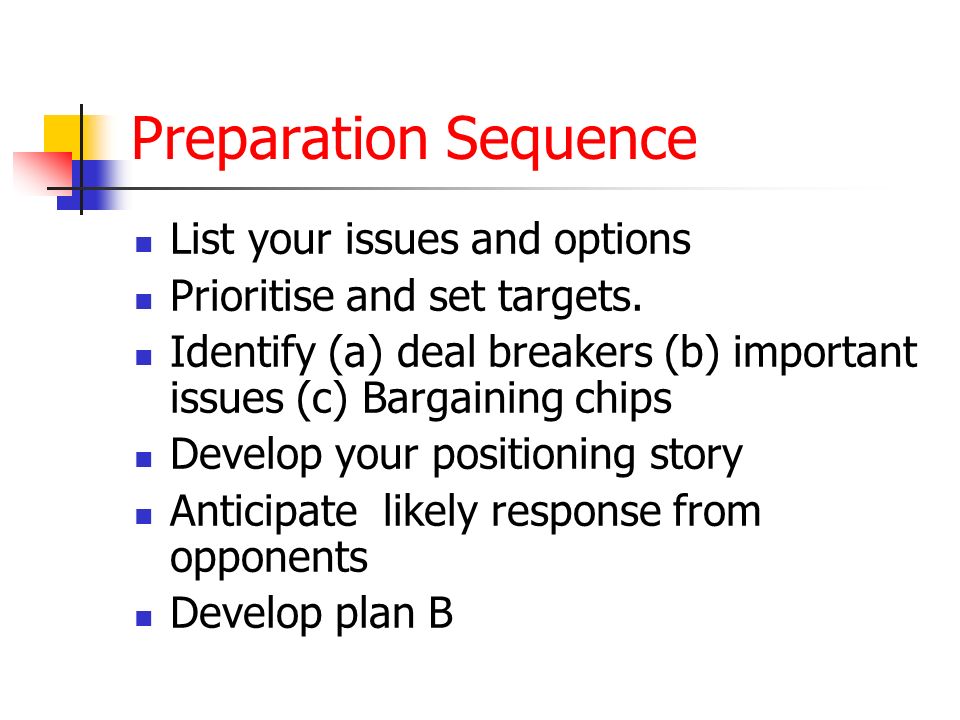 Preparation Sequence

- List your issues and options
- Prioritise and set targets.
- Identify (a) deal breakers (b) important issues (c) Bargaining chips
- Develop your positioning story
- Anticipate  likely response from opponents
- Develop plan B